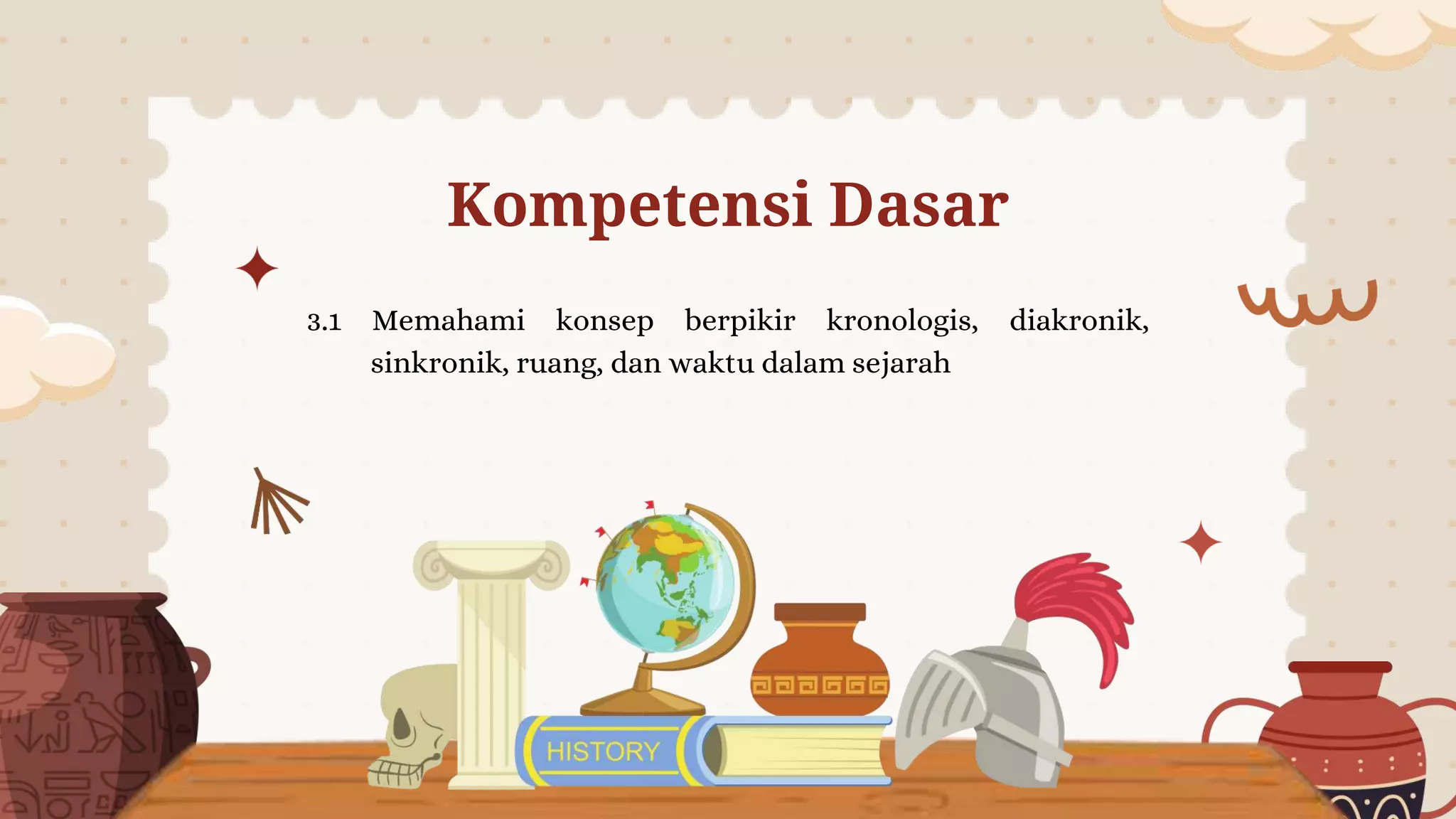 Kompetensi Dasar

3.1 Memahami konsep berpikir kronologis, diakronik, sinkronik, ruang, dan waktu dalam sejarah

HISTORY